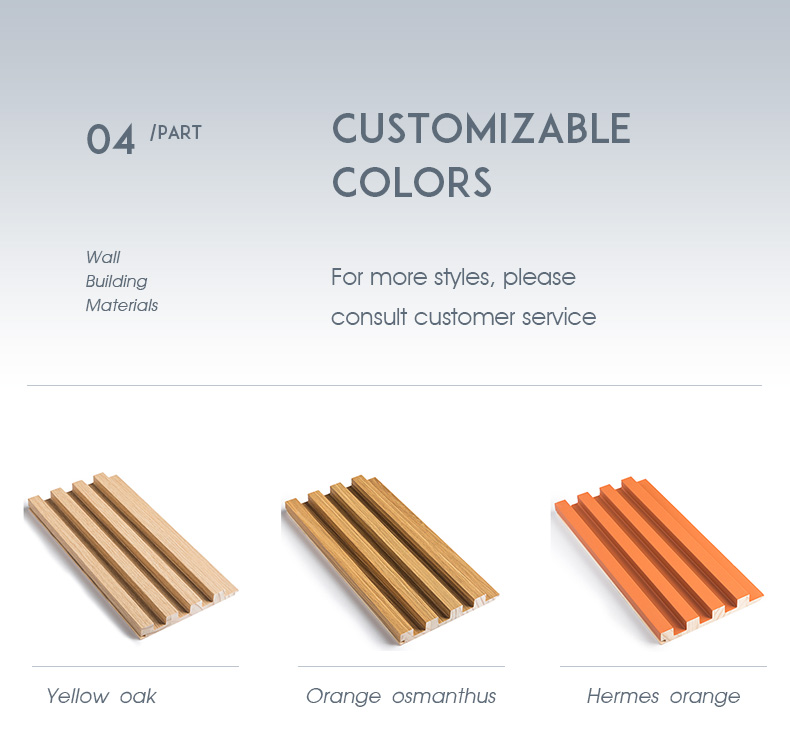 04 /PART

CUSTOMIZABLE COLORS

Wall
Building
Materials

For more styles, please consult customer service

Yellow oak

Orange osmanthus

Hermes orange